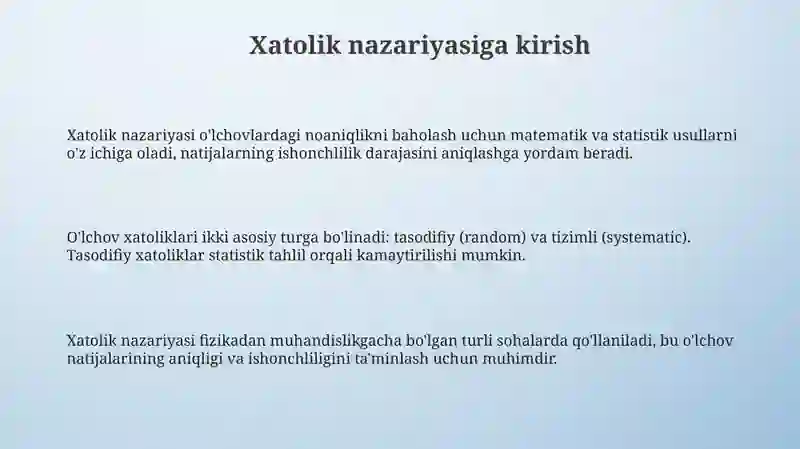 Xatolik nazariyasiga kirish

Xatolik nazariyasi o'lchovlardagi noaniqlikni baholash uchun matematik va statistik usullarni o'z ichiga oladi, natijalarning ishonchlilik darajasini aniqlashga yordam beradi.

O'lchov xatoliklari ikki asosiy turga bo'linadi: tasodifiy (random) va tizimli (systematic). Tasodifiy xatoliklar statistik tahlil orqali kamaytirilishi mumkin.

Xatolik nazariyasi fizikadan muhandislikgacha bo'lgan turli sohalarda qo'llaniladi, bu o'lchov natijalarining aniqligi va ishonchliligini ta'minlash uchun muhimdir.